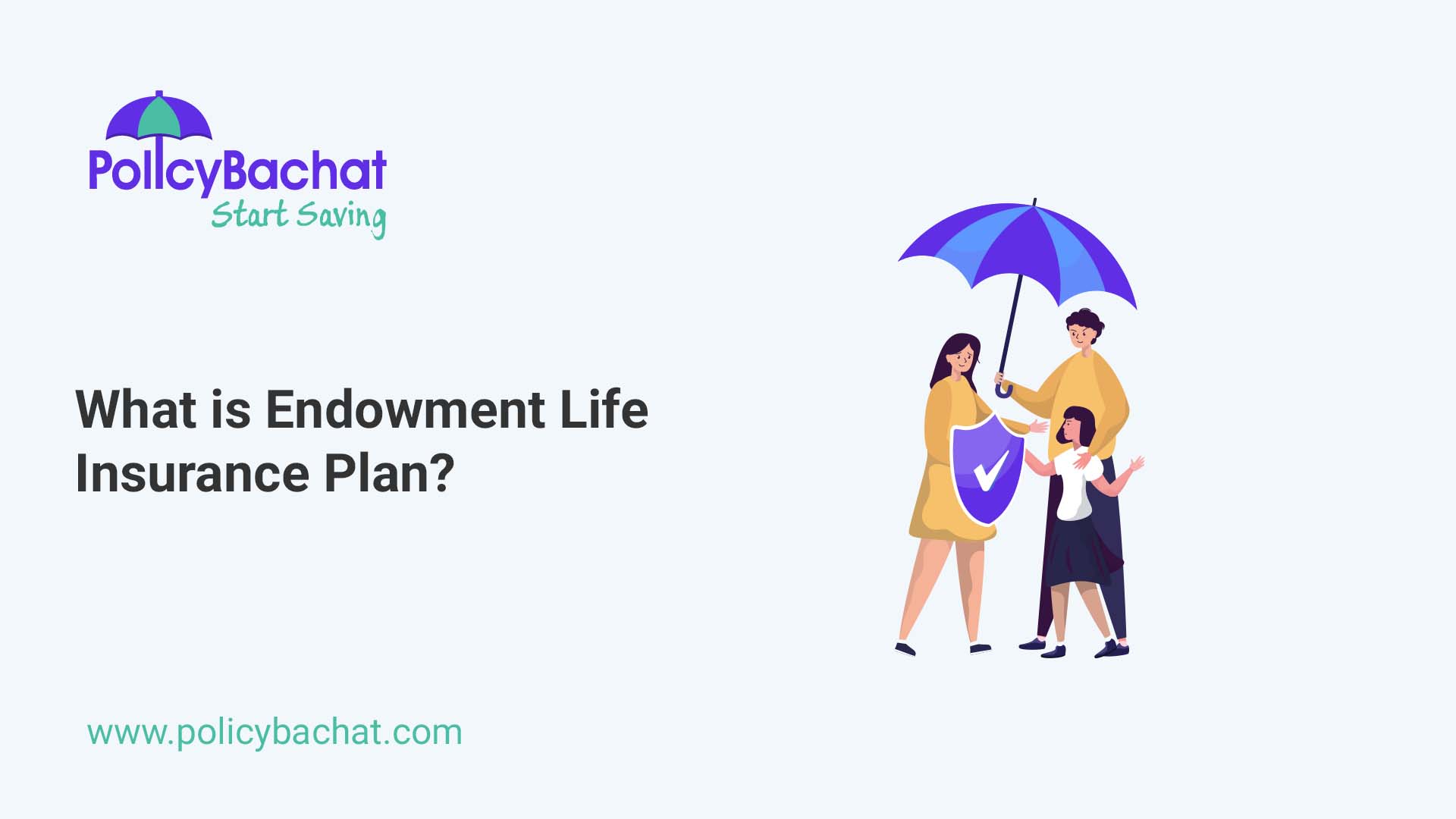 PolicyBachat
Start Saving

What is Endowment Life Insurance Plan?

www.policybachat.com